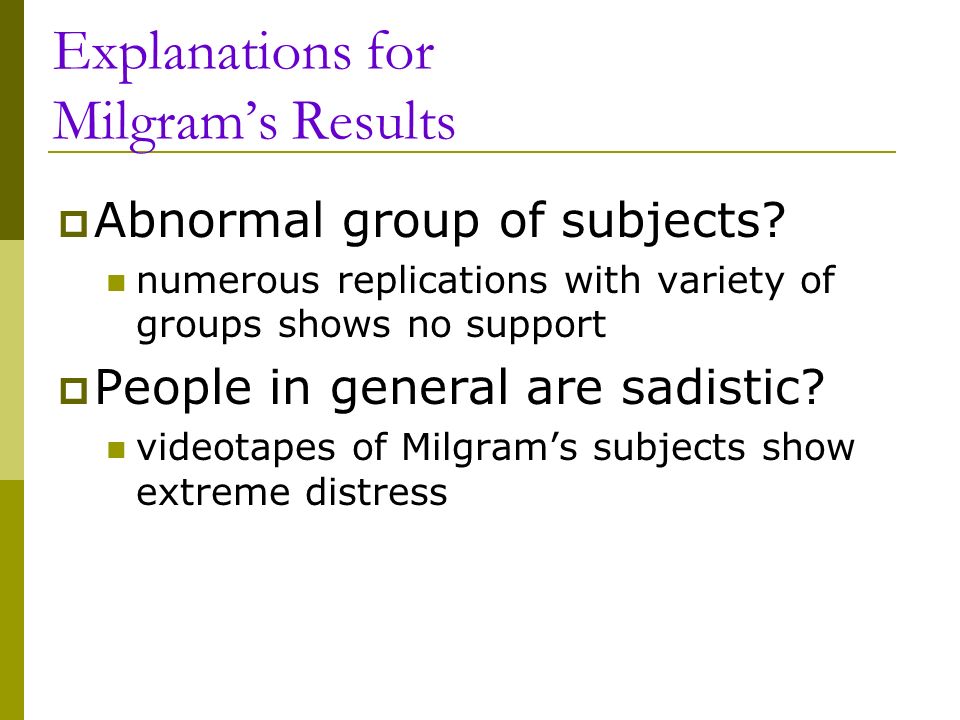 Explanations for Milgram’s Results

Abnormal group of subjects?

numerous replications with variety of groups shows no support

People in general are sadistic?

videotapes of Milgram’s subjects show extreme distress